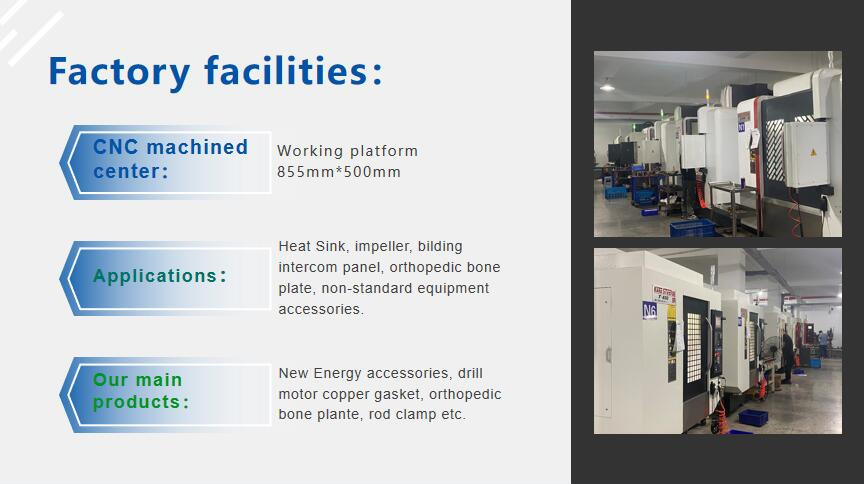 Factory facilities:

CNC machined center:

Working platform 855mm*500mm

Applications:

Heat Sink, impeller, bilding intercom panel, orthopedic bone plate, non-standard equipment accessories.

Our main products:

New Energy accessories, drill motor copper gasket, orthopedic bone plante, rod clamp etc.

N6